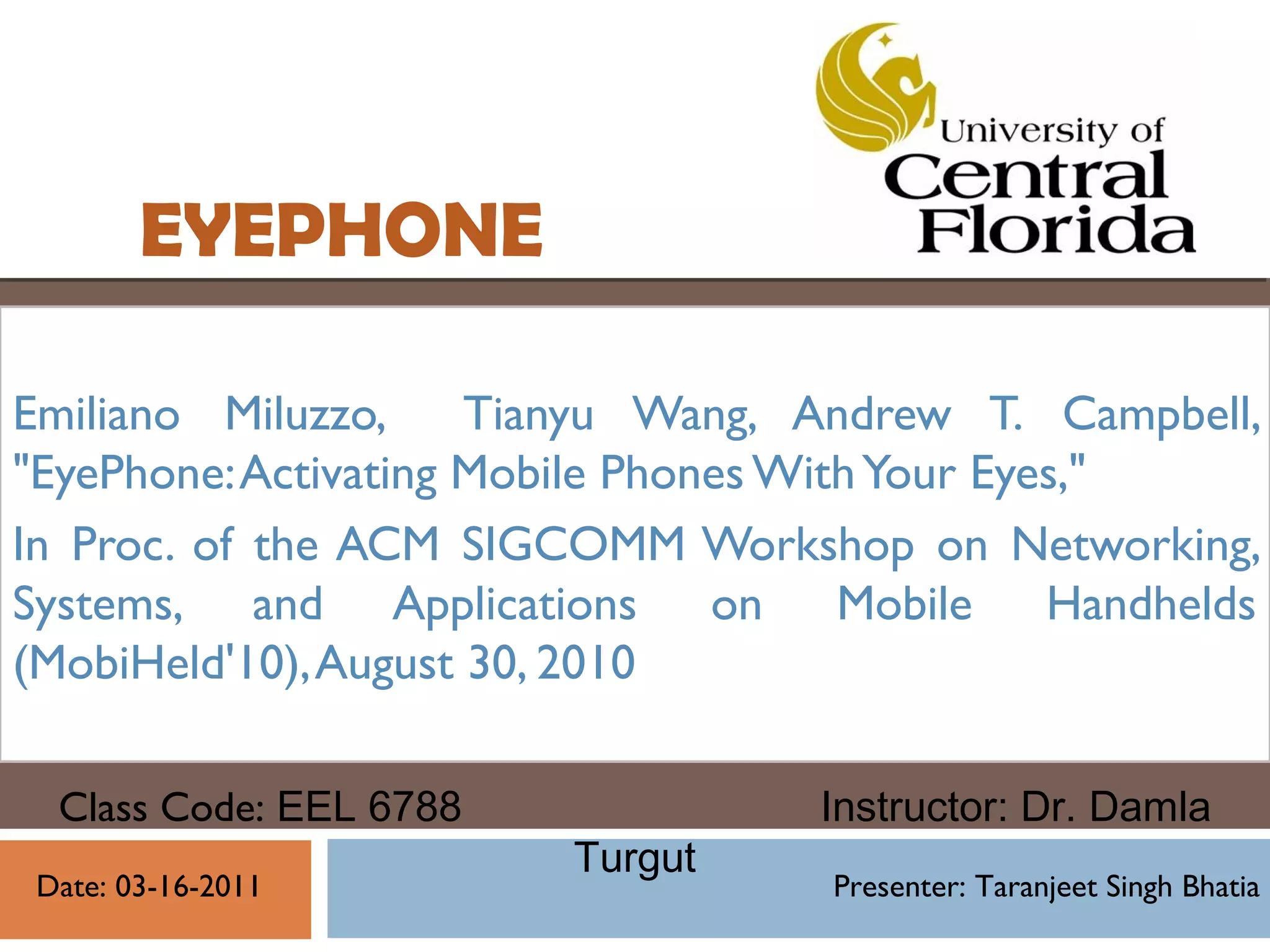 EYEPHONE

University of Central Florida

Emiliano Miluzzo, Tianyu Wang, Andrew T. Campbell, "EyePhone: Activating Mobile Phones With Your Eyes,"

In Proc. of the ACM SIGCOMM Workshop on Networking, Systems, and Applications on Mobile Handhelds (MobiHeld'10), August 30, 2010

Class Code: EEL 6788

Instructor: Dr. Damla Turgut

Date: 03-16-2011

Presenter: Taranjeet Singh Bhatia